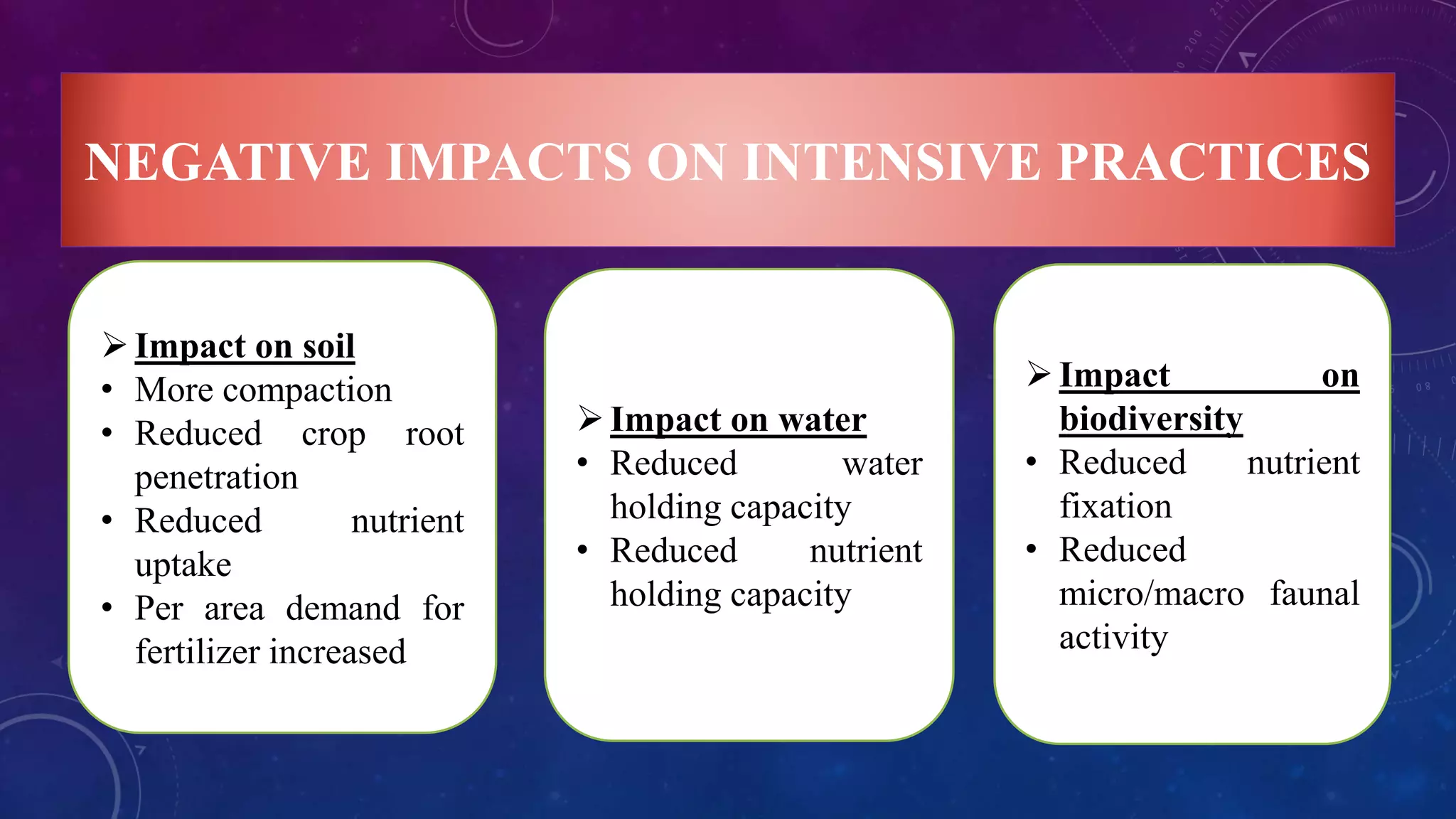 NEGATIVE IMPACTS ON INTENSIVE PRACTICES

➢ Impact on soil
• More compaction
• Reduced crop root penetration
• Reduced nutrient uptake
• Per area demand for fertilizer increased

➢ Impact on water
• Reduced water holding capacity
• Reduced nutrient holding capacity

➢ Impact on biodiversity
• Reduced nutrient fixation
• Reduced micro/macro faunal activity